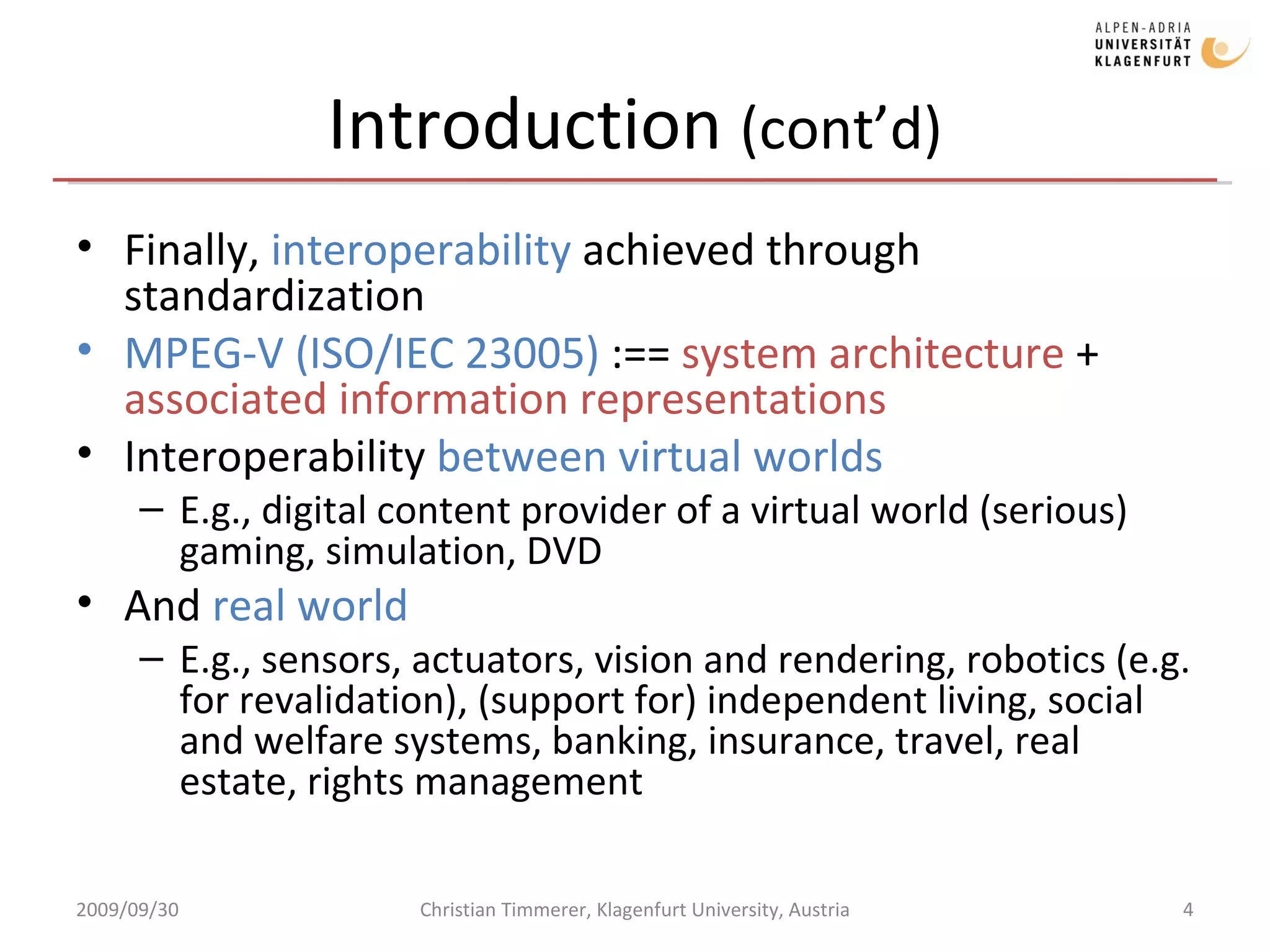 ALPEN-ADRIA
UNIVERSITÄT
KLAGENFURT

Introduction (cont'd)

• Finally, interoperability achieved through standardization
• MPEG-V (ISO/IEC 23005) :== system architecture + associated information representations
• Interoperability between virtual worlds
– E.g., digital content provider of a virtual world (serious) gaming, simulation, DVD
• And real world
– E.g., sensors, actuators, vision and rendering, robotics (e.g. for revalidation), (support for) independent living, social and welfare systems, banking, insurance, travel, real estate, rights management

2009/09/30

Christian Timmerer, Klagenfurt University, Austria

4